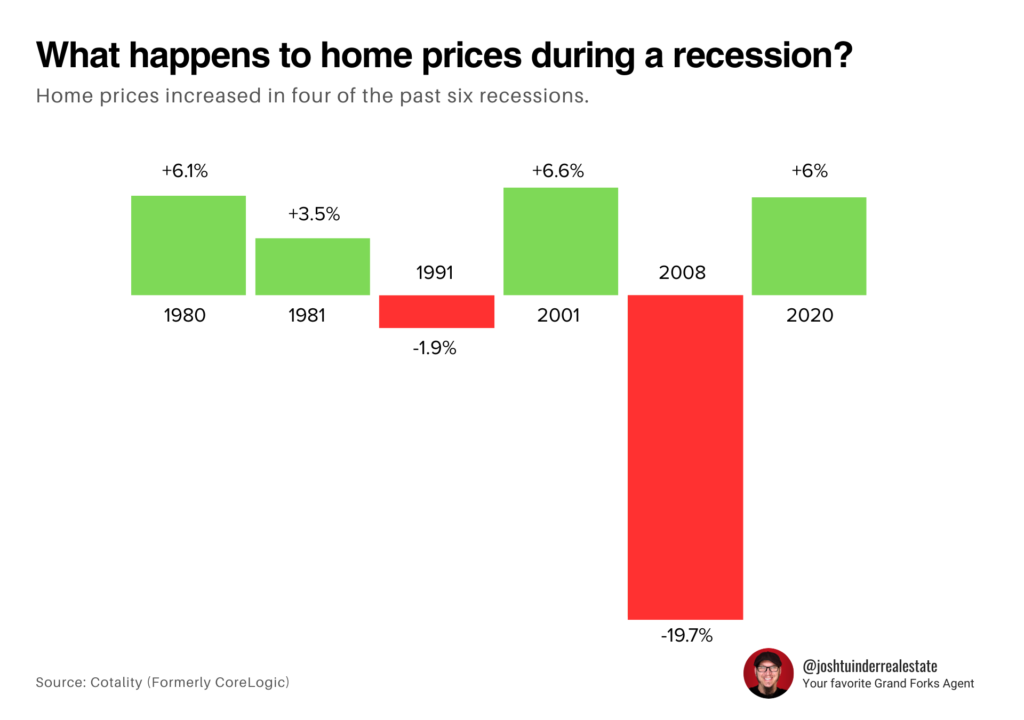 What happens to home prices during a recession?

Home prices increased in four of the past six recessions.

+6.1%
1980

+3.5%
1981

1991
-1.9%

+6.6%
2001

2008
-19.7%

+6%
2020

Source: Cotality (Formerly CoreLogic)

@joshtuinderrealestate
Your favorite Grand Forks Agent